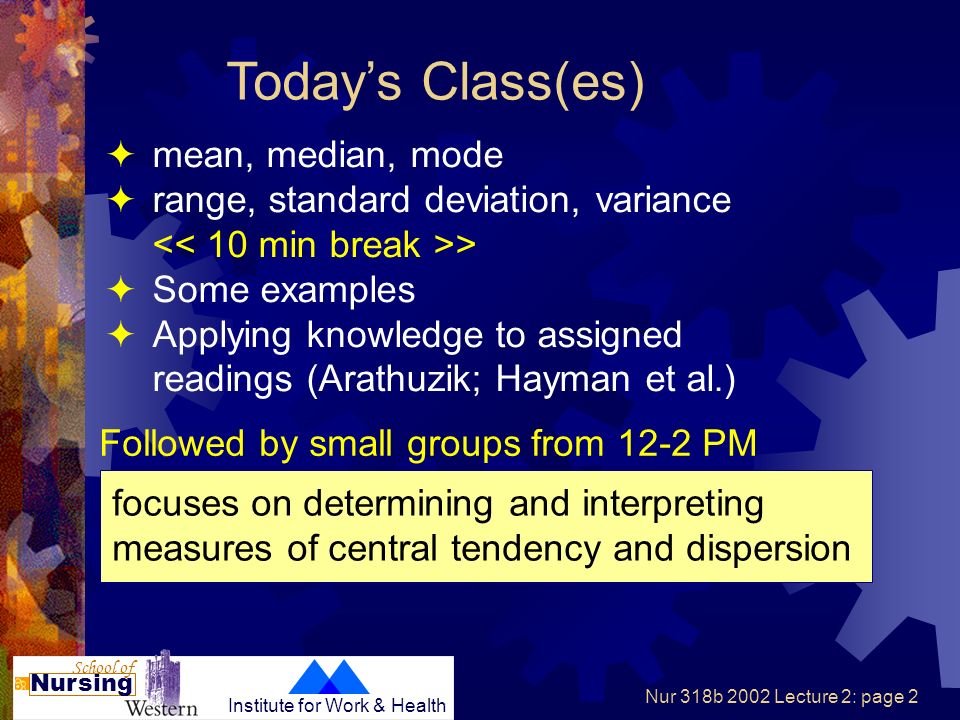 Today's Class(es)

✦ mean, median, mode
✦ range, standard deviation, variance
<< 10 min break >>
✦ Some examples
✦ Applying knowledge to assigned readings (Arathuzik; Hayman et al.)

Followed by small groups from 12-2 PM

focuses on determining and interpreting measures of central tendency and dispersion

School of Nursing Western

Institute for Work & Health

Nur 318b 2002 Lecture 2: page 2